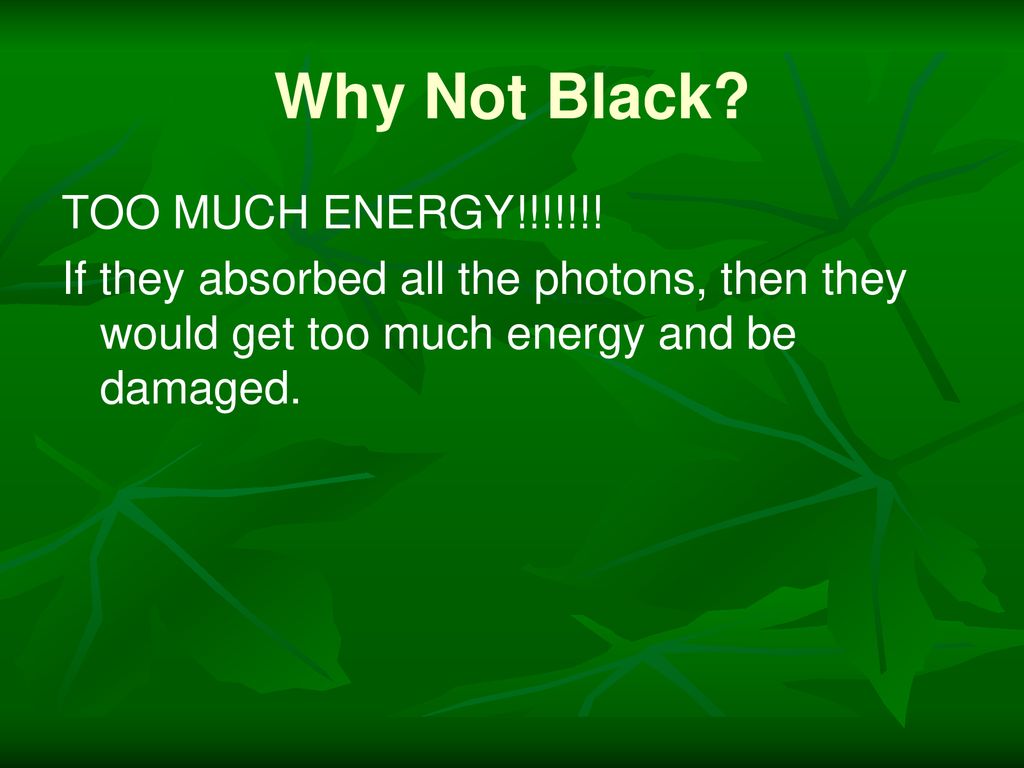 Why Not Black?

TOO MUCH ENERGY!!!!!!!

If they absorbed all the photons, then they would get too much energy and be damaged.